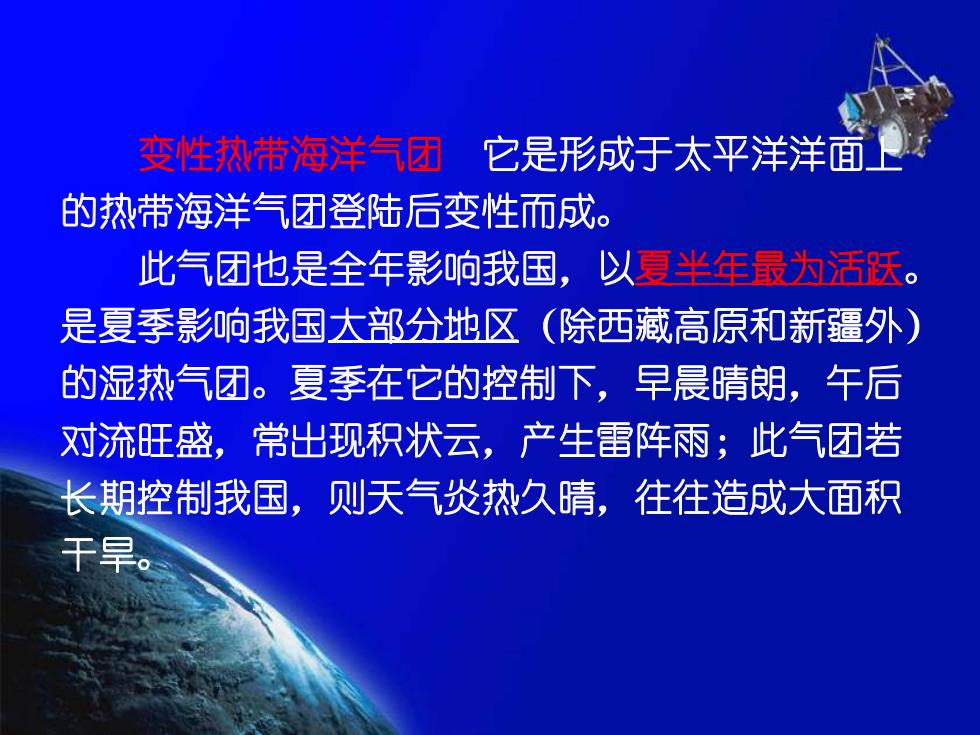 变性热带海洋气团　它是形成于太平洋洋面上的热带海洋气团登陆后变性而成。

此气团也是全年影响我国，以夏半年最为活跃。是夏季影响我国大部分地区（除西藏高原和新疆外）的湿热气团。夏季在它的控制下，早晨晴朗，午后对流旺盛，常出现积状云，产生雷阵雨；此气团若长期控制我国，则天气炎热久晴，往往造成大面积干旱。